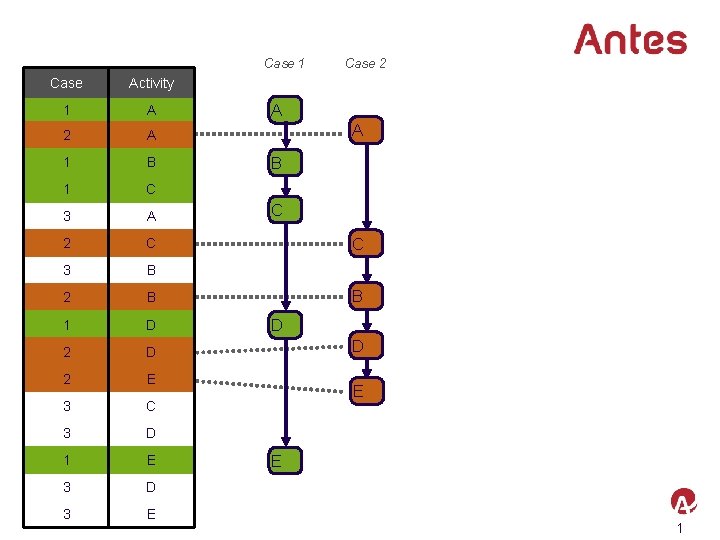 Antes

| Case | Activity |
|---|---|
| 1 | A |
| 2 | A |
| 1 | B |
| 1 | C |
| 3 | A |
| 2 | C |
| 3 | B |
| 2 | B |
| 1 | D |
| 2 | D |
| 2 | E |
| 3 | C |
| 3 | D |
| 1 | E |
| 3 | D |
| 3 | E |

Case 1

A

B

C

D

E

Case 2

A

C

B

D

E

1